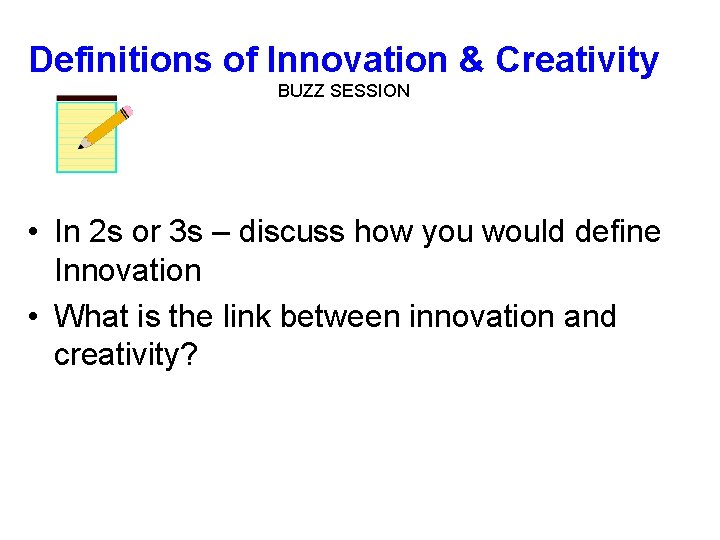 Definitions of Innovation & Creativity
BUZZ SESSION

• In 2s or 3s – discuss how you would define Innovation
• What is the link between innovation and creativity?